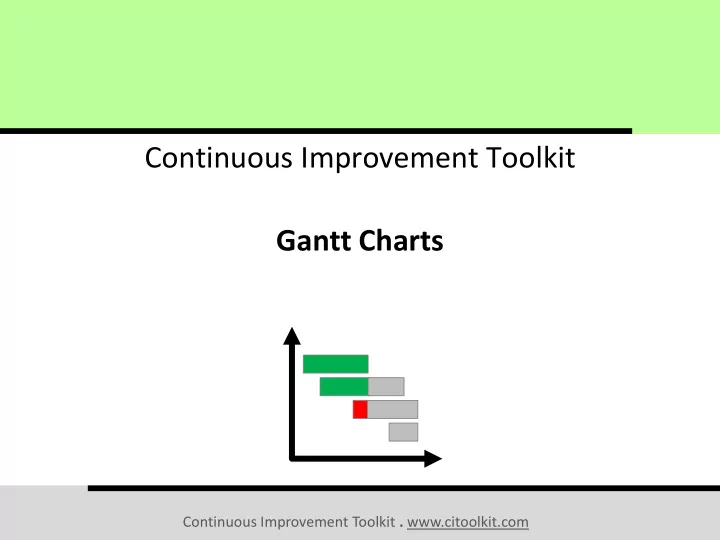 Continuous Improvement Toolkit

Gantt Charts

Continuous Improvement Toolkit . www.citoolkit.com